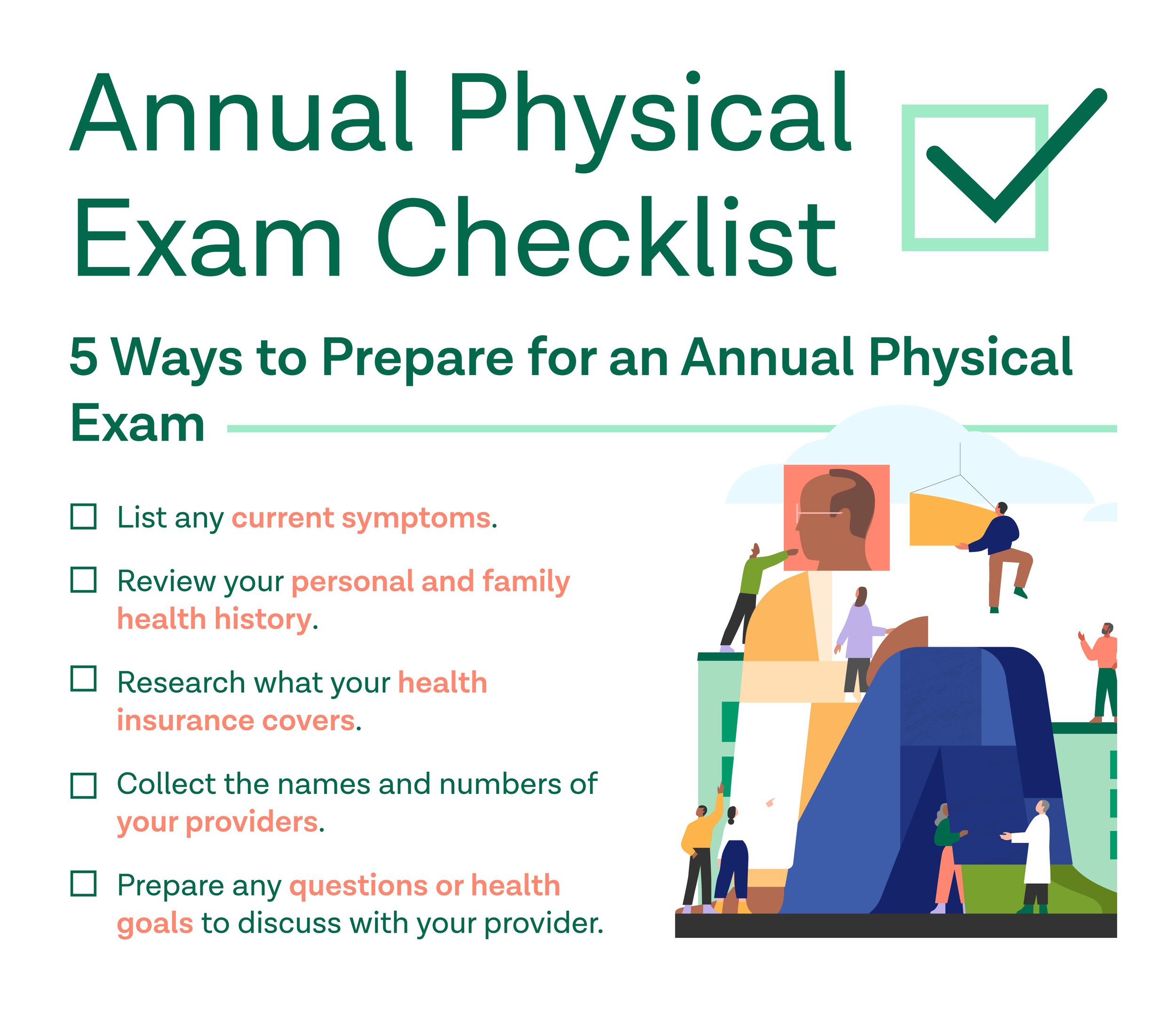 Annual Physical Exam Checklist

5 Ways to Prepare for an Annual Physical Exam

☐ List any current symptoms.

☐ Review your personal and family health history.

☐ Research what your health insurance covers.

☐ Collect the names and numbers of your providers.

☐ Prepare any questions or health goals to discuss with your provider.